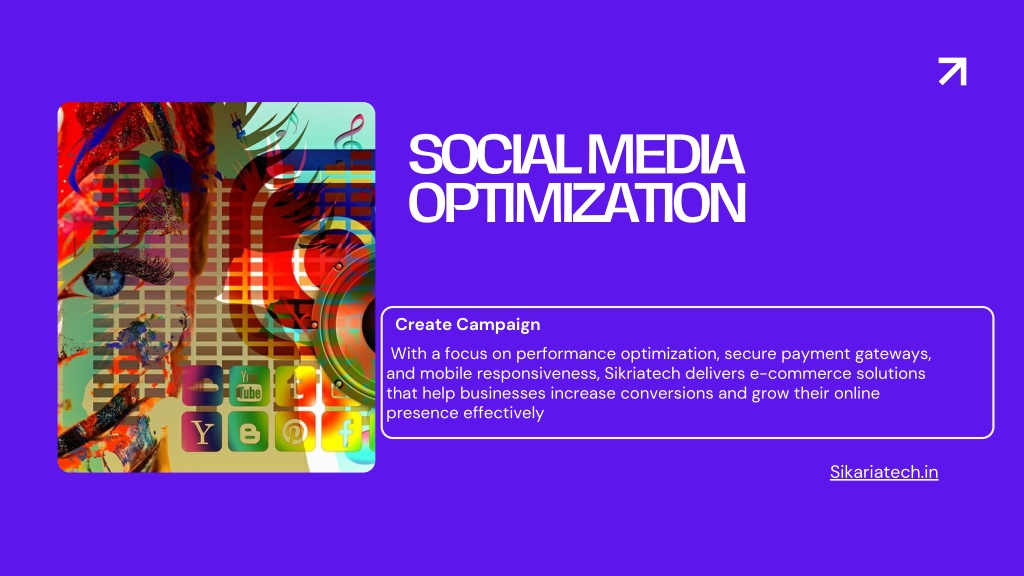 SOCIAL MEDIA OPTIMIZATION

Create Campaign

With a focus on performance optimization, secure payment gateways, and mobile responsiveness, Sikriatech delivers e-commerce solutions that help businesses increase conversions and grow their online presence effectively

Sikariatech.in